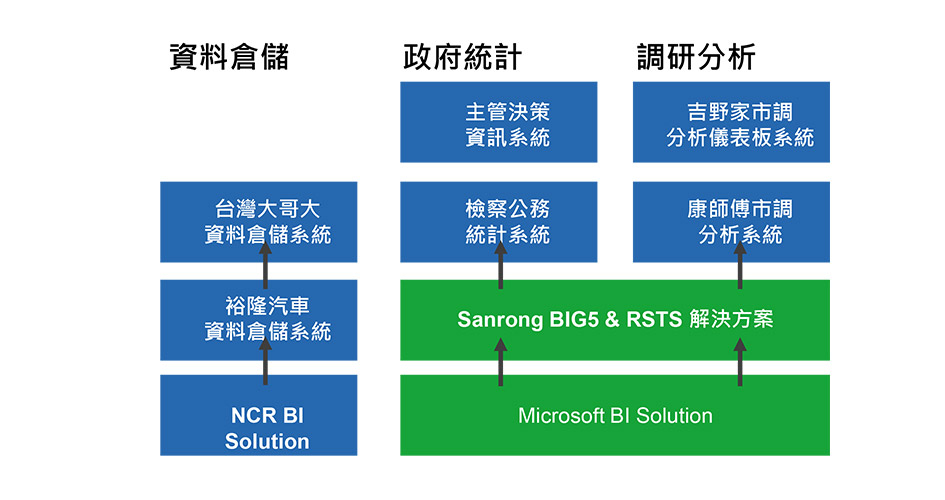 資料倉儲

台灣大哥大
資料倉儲系統

裕隆汽車
資料倉儲系統

NCR BI
Solution

政府統計

主管決策
資訊系統

檢察公務
統計系統

調研分析

吉野家市調
分析儀表板系統

康師傅市調
分析系統

Sanrong BIG5 & RSTS 解決方案

Microsoft BI Solution